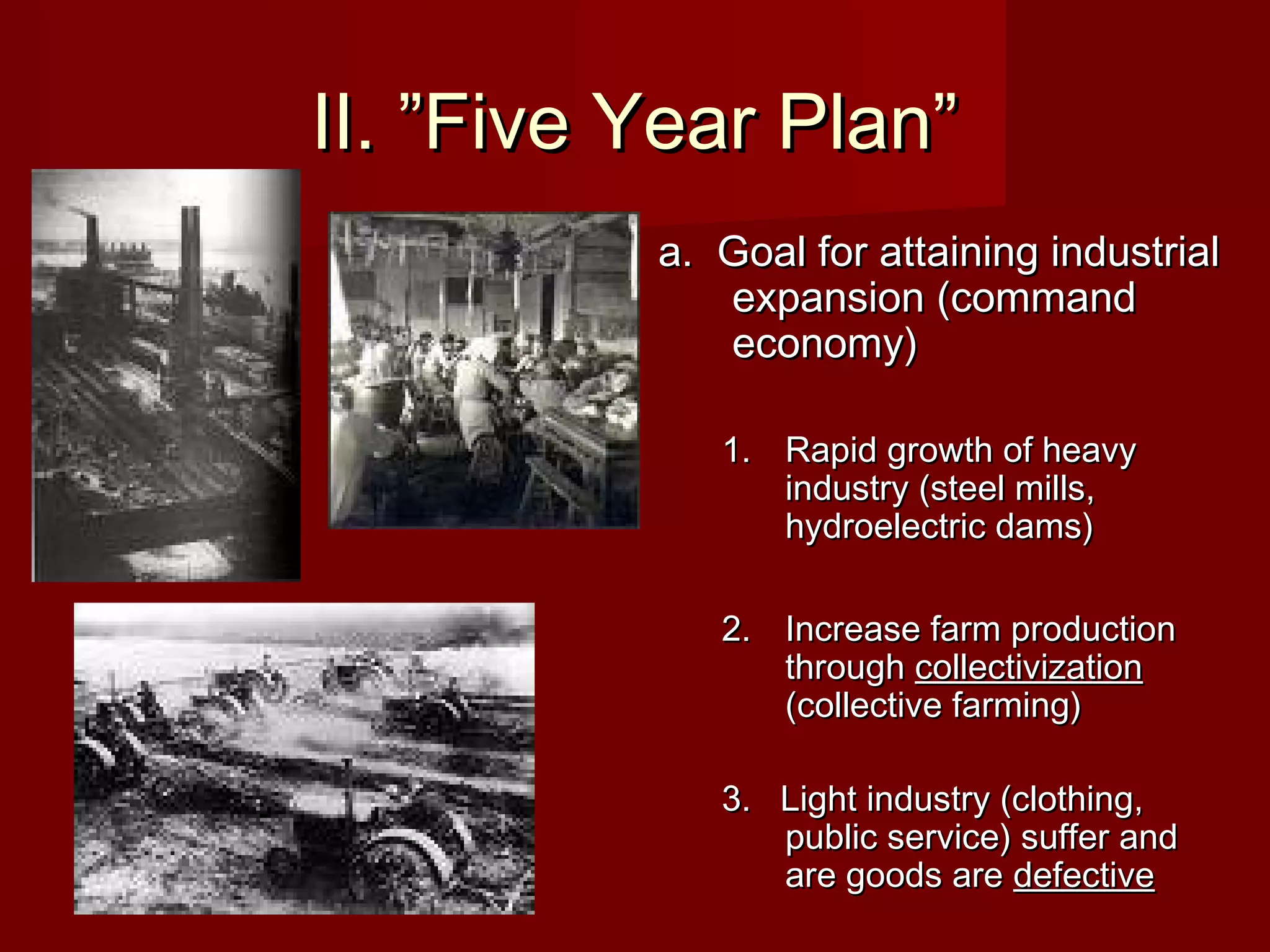 II. ”Five Year Plan”

a. Goal for attaining industrial expansion (command economy)

1. Rapid growth of heavy industry (steel mills, hydroelectric dams)

2. Increase farm production through collectivization (collective farming)

3. Light industry (clothing, public service) suffer and are goods are defective